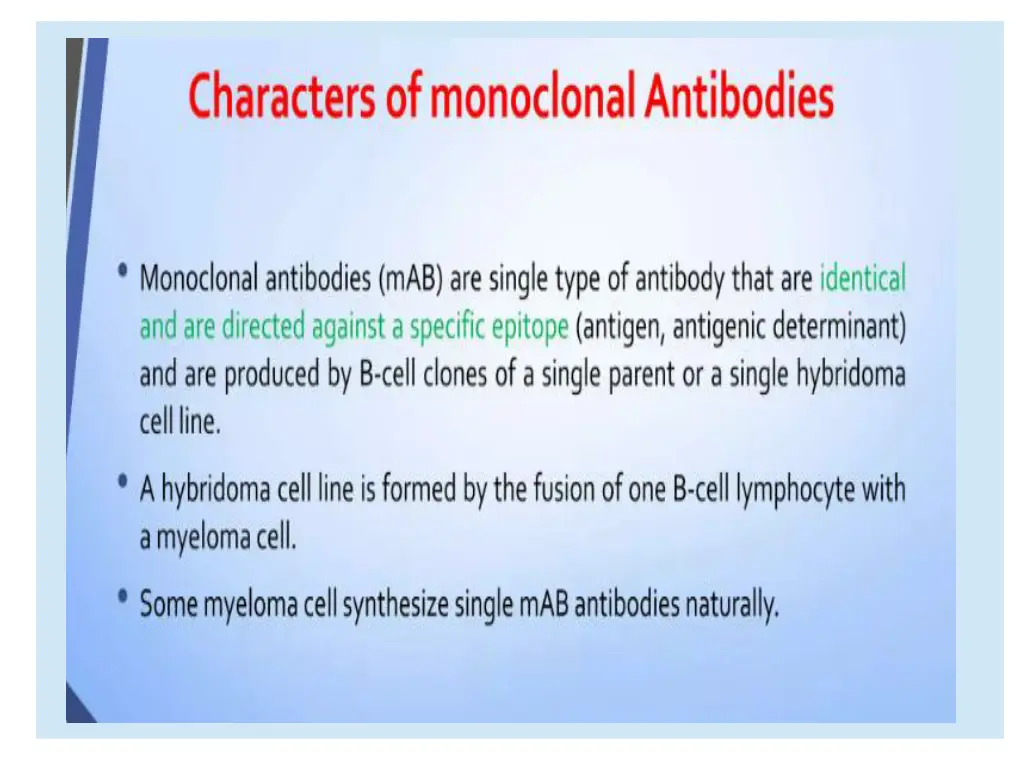 Characters of monoclonal Antibodies

• Monoclonal antibodies (mAB) are single type of antibody that are identical and are directed against a specific epitope (antigen, antigenic determinant) and are produced by B-cell clones of a single parent or a single hybridoma cell line.

• A hybridoma cell line is formed by the fusion of one B-cell lymphocyte with a myeloma cell.

• Some myeloma cell synthesize single mAB antibodies naturally.